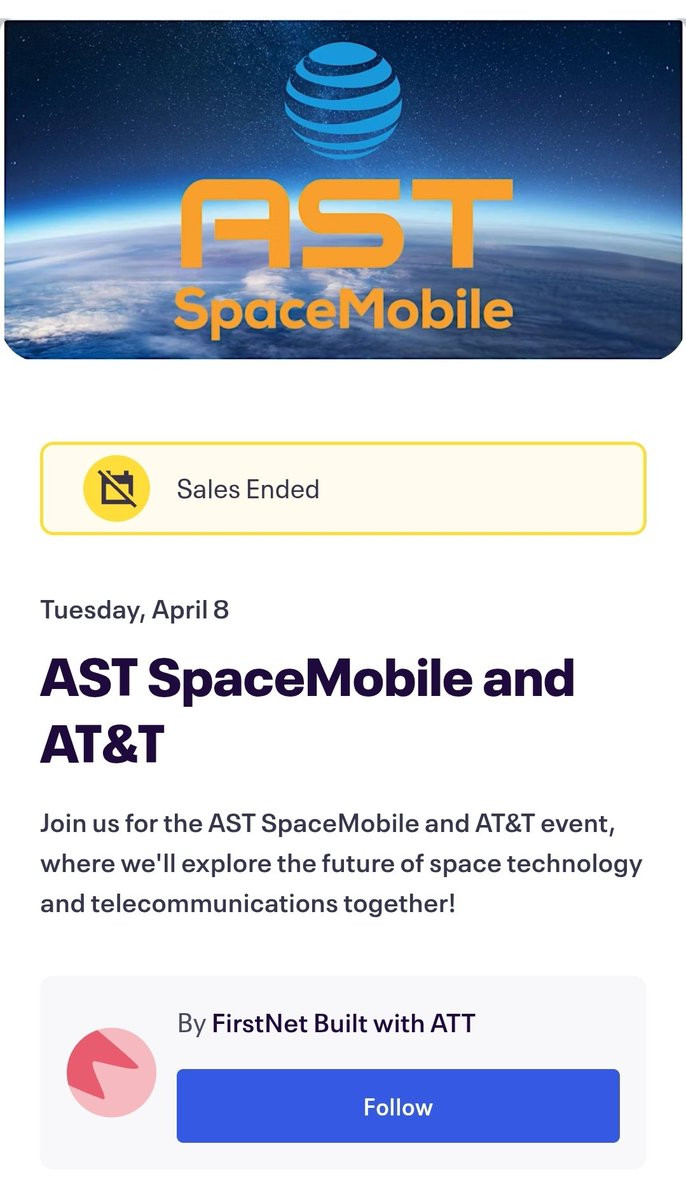 AST
SpaceMobile

Sales Ended

Tuesday, April 8

AST SpaceMobile and AT&T

Join us for the AST SpaceMobile and AT&T event, where we'll explore the future of space technology and telecommunications together!

By FirstNet Built with ATT

Follow